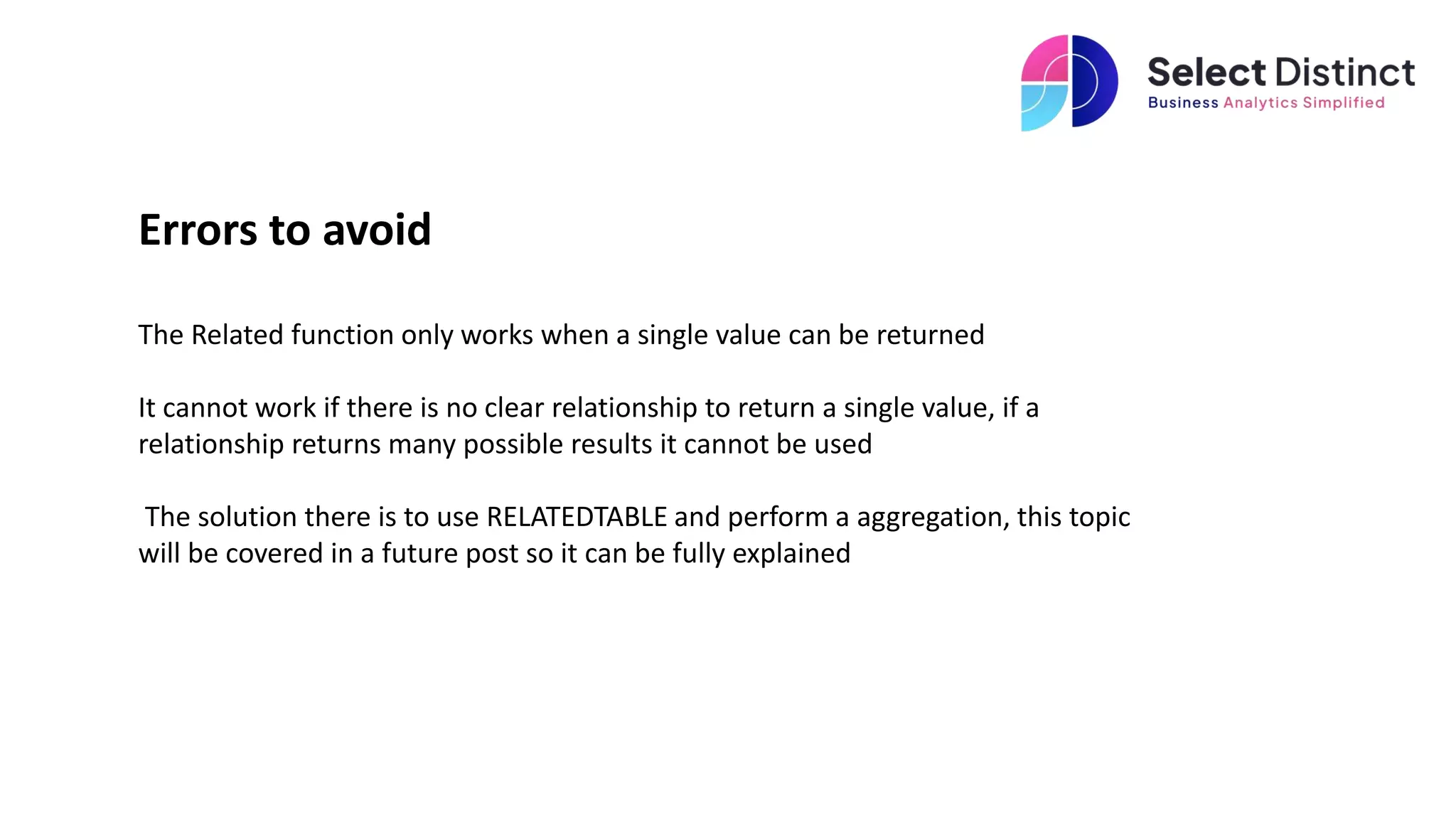 Select Distinct
Business Analytics Simplified

Errors to avoid

The Related function only works when a single value can be returned

It cannot work if there is no clear relationship to return a single value, if a relationship returns many possible results it cannot be used

The solution there is to use RELATEDTABLE and perform a aggregation, this topic will be covered in a future post so it can be fully explained